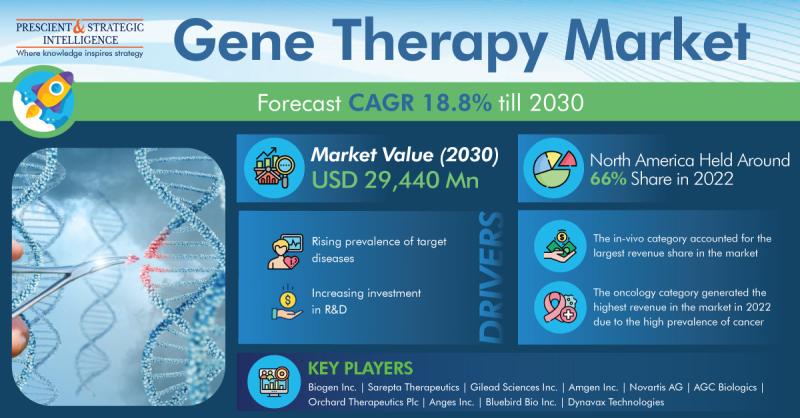 PRESCIENT & STRATEGIC INTELLIGENCE
Where knowledge inspires strategy

Gene Therapy Market

Forecast CAGR 18.8% till 2030

Market Value (2030)
USD 29,440 Mn

North America Held Around 66% Share in 2022

Rising prevalence of target diseases

Increasing investment in R&D

DRIVERS

The in-vivo category accounted for the largest revenue share in the market

The oncology category generated the highest revenue in the market in 2022 due to the high prevalence of cancer

KEY PLAYERS

Biogen Inc. | Sarepta Therapeutics | Gilead Sciences Inc. | Amgen Inc. | Novartis AG | AGC Biologics | Orchard Therapeutics Plc | Anges Inc. | Bluebird Bio Inc. | Dynavax Technologies